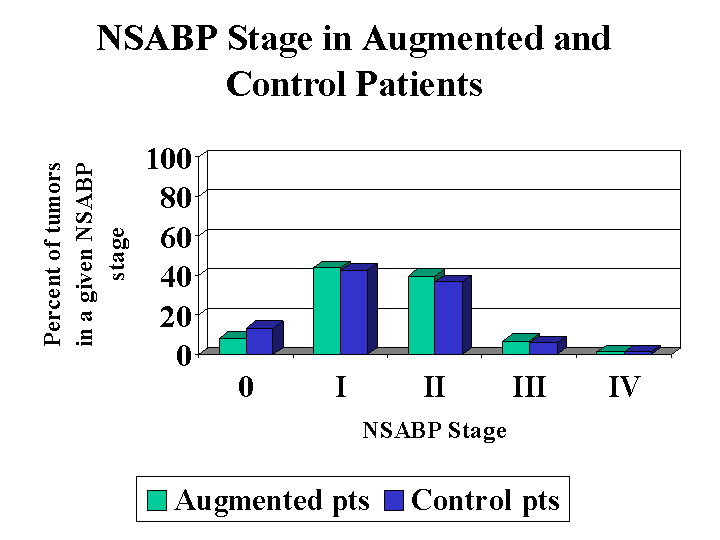 NSABP Stage in Augmented and Control Patients

Percent of tumors in a given NSABP stage

100
80
60
40
20
0

0
I
II
III
IV

NSABP Stage

Augmented pts
Control pts